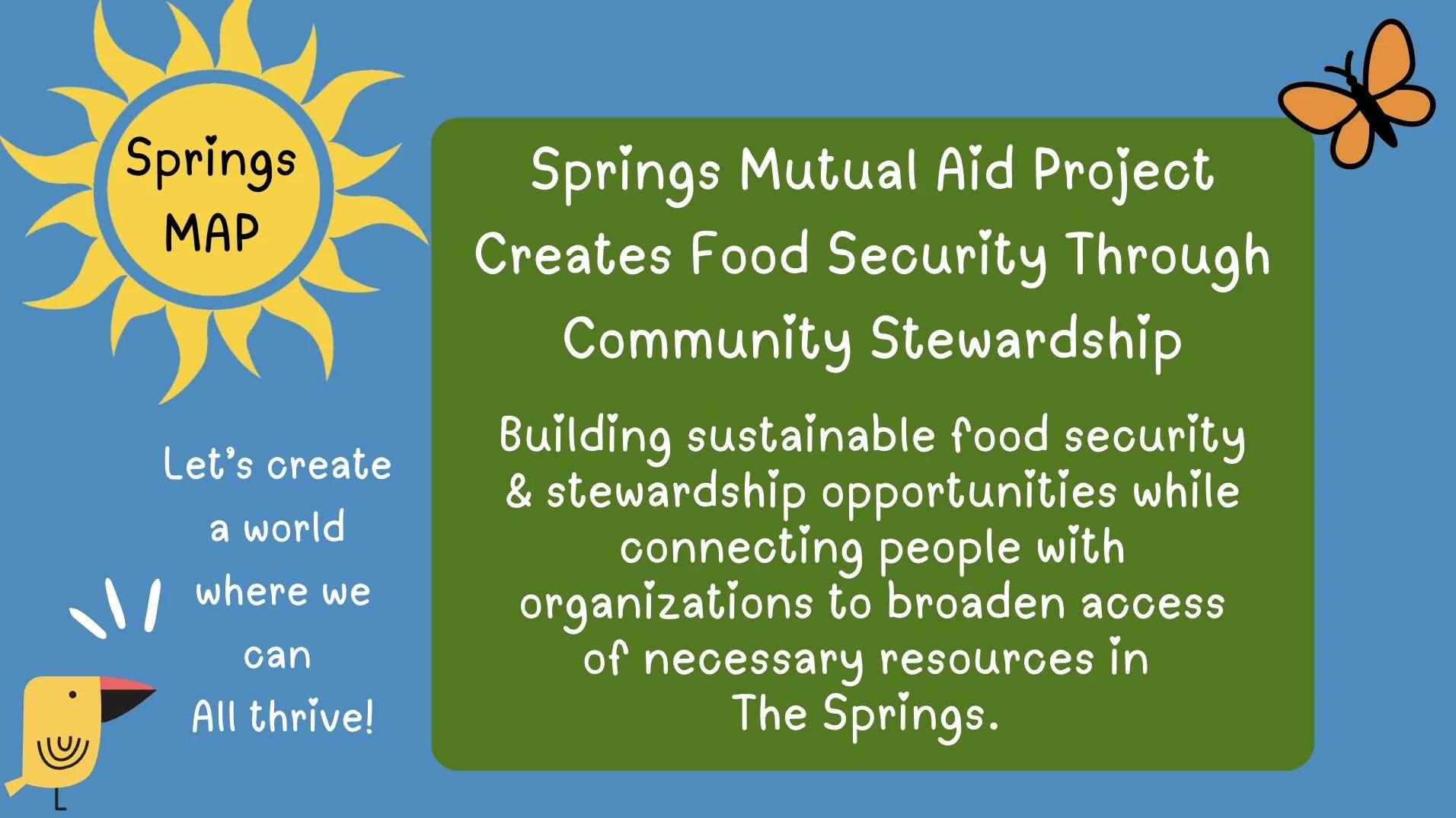 Springs MAP

Let's create a world where we can All thrive!

Springs Mutual Aid Project Creates Food Security Through Community Stewardship

Building sustainable food security & stewardship opportunities while connecting people with organizations to broaden access of necessary resources in The Springs.